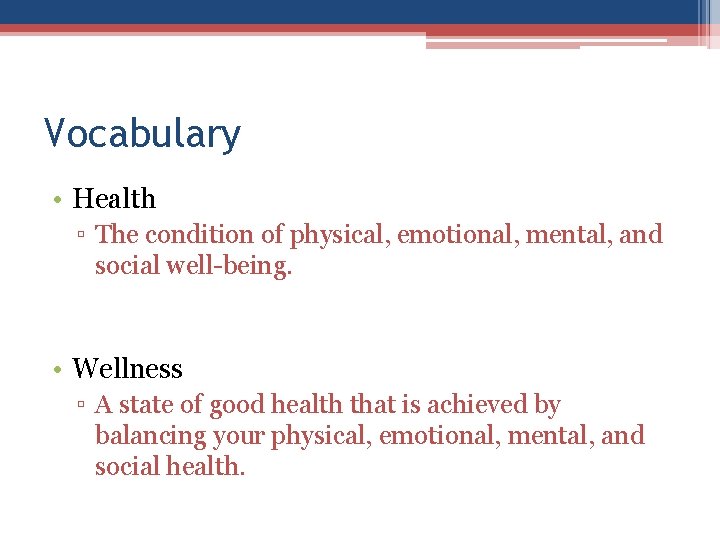 Vocabulary

• Health
▫ The condition of physical, emotional, mental, and social well-being.

• Wellness
▫ A state of good health that is achieved by balancing your physical, emotional, mental, and social health.